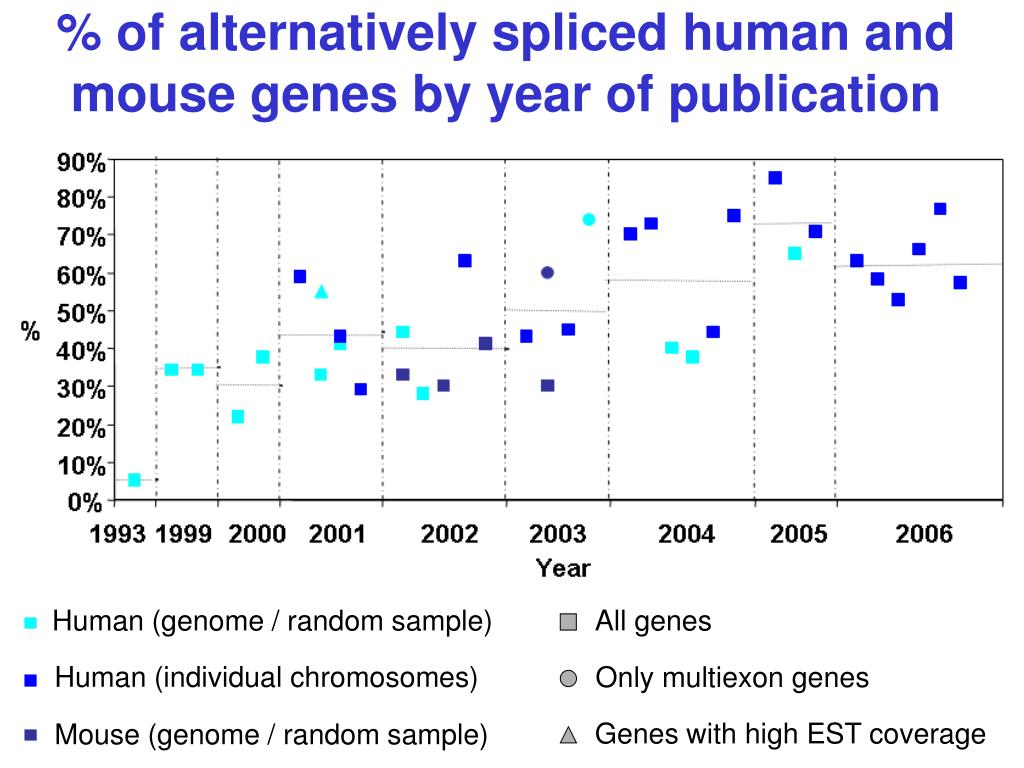 % of alternatively spliced human and mouse genes by year of publication

90%
80%
70%
60%
50%
40%
30%
20%
10%
0%

%

1993 1999 2000 2001 2002 2003 2004 2005 2006

Year

Human (genome / random sample)
Human (individual chromosomes)
Mouse (genome / random sample)

All genes
Only multiexon genes
Genes with high EST coverage